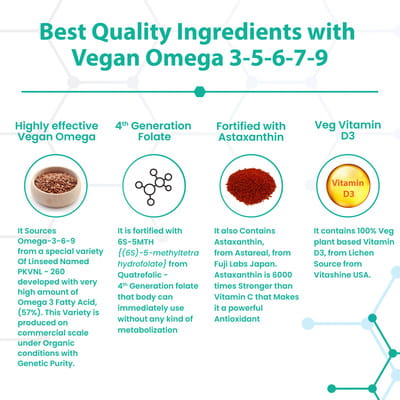 Best Quality Ingredients with Vegan Omega 3-5-6-7-9

Highly effective Vegan Omega

It Sources Omega-3-6-9 from a special variety Of Linseed Named PKVNL - 260 developed with very high amount of Omega 3 Fatty Acid, (57%). This Variety is produced on commercial scale under Organic conditions with Genetic Purity.

4$^{th}$ Generation Folate

It is fortified with 6S-5MTH {(6S)-5-methyltetra hydrofolate} from Quatrefolic - 4$^{th}$ Generation folate that body can immediately use without any kind of metabolization

Fortified with Astaxanthin

It also Contains Astaxanthin, from Astareal, from Fuji Labs Japan. Astaxanthin is 6000 times Stronger than Vitamin C that Makes it a powerful Antioxidant

Veg Vitamin D3

Vitamin D3

It contains 100% Veg plant based Vitamin D3, from Lichen Source from Vitashine USA.